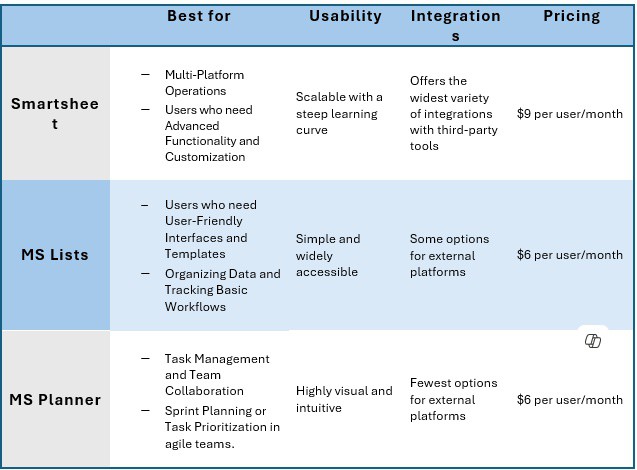 |  | Best for | Usability | Integrations | Pricing |
|---|---|---|---|---|
| Smartsheet | – Multi-Platform Operations – Users who need Advanced Functionality and Customization | Scalable with a steep learning curve | Offers the widest variety of integrations with third-party tools | \$9 per user/month |
| MS Lists | – Users who need User-Friendly Interfaces and Templates – Organizing Data and Tracking Basic Workflows | Simple and widely accessible | Some options for external platforms | \$6 per user/month |
| MS Planner | – Task Management and Team Collaboration – Sprint Planning or Task Prioritization in agile teams. | Highly visual and intuitive | Fewest options for external platforms | \$6 per user/month |